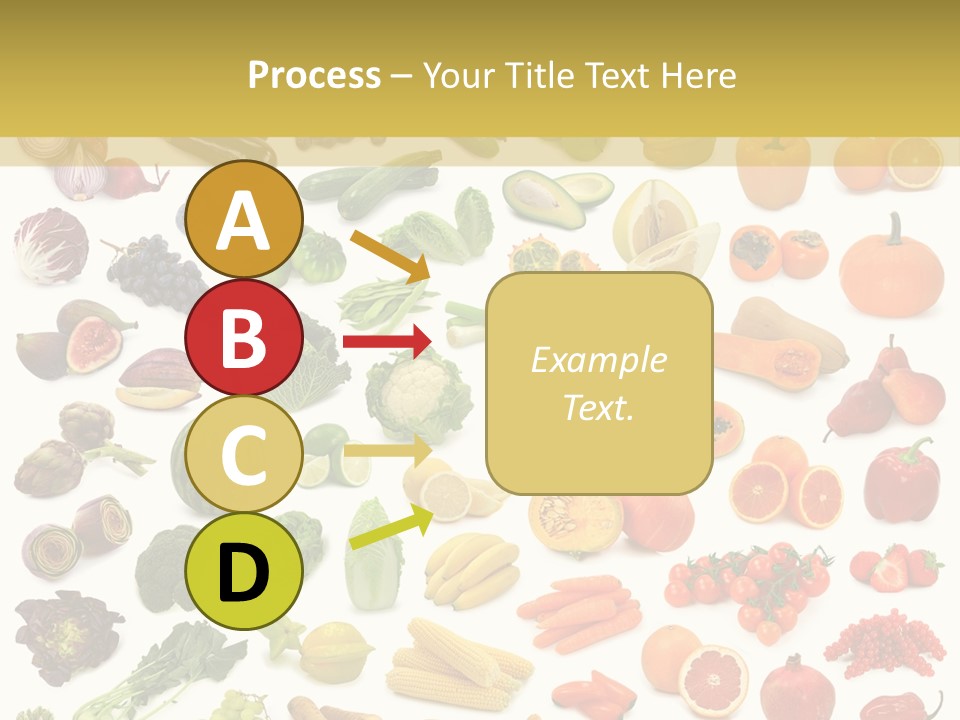 Process – Your Title Text Here

A

B

C

D

Example Text.